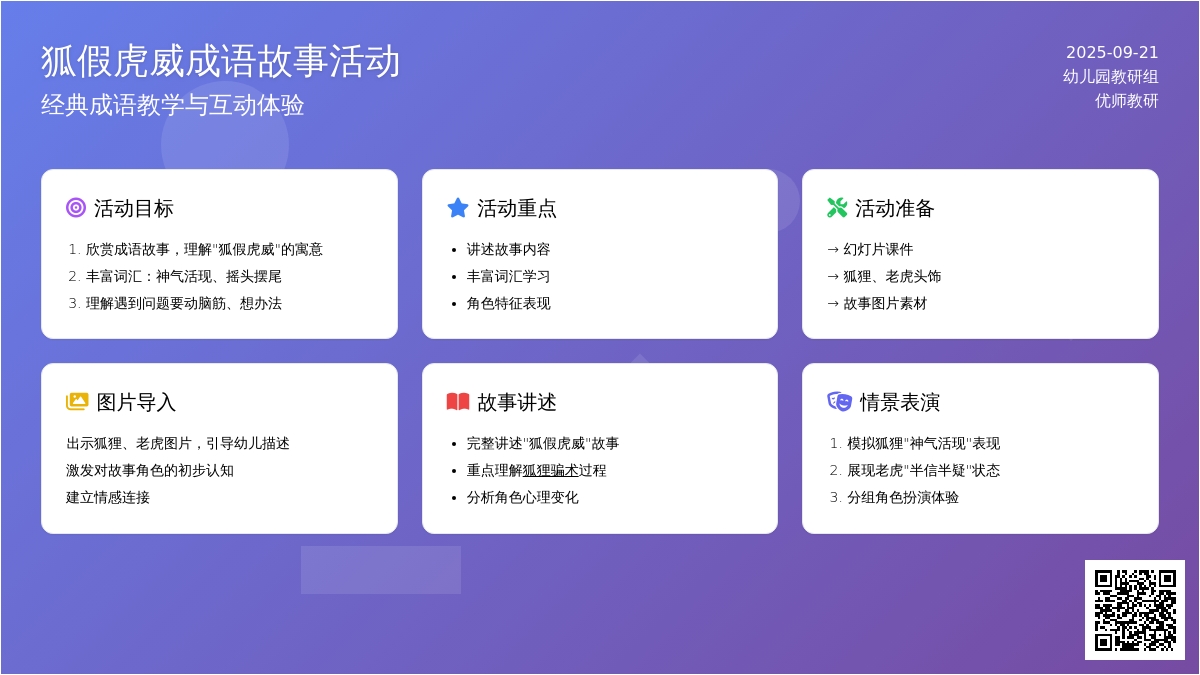 狐假虎威成语故事活动
经典成语教学与互动体验

2025-09-21
幼儿园教研组
优师教研

活动目标
1. 欣赏成语故事，理解"狐假虎威"的寓意
2. 丰富词汇：神气活现、摇头摆尾
3. 理解遇到问题要动脑筋、想办法

活动重点
• 讲述故事内容
• 丰富词汇学习
• 角色特征表现

活动准备
→ 幻灯片课件
→ 狐狸、老虎头饰
→ 故事图片素材

图片导入
出示狐狸、老虎图片，引导幼儿描述
激发对故事角色的初步认知
建立情感连接

故事讲述
• 完整讲述"狐假虎威"故事
• 重点理解狐狸骗术过程
• 分析角色心理变化

情景表演
1. 模拟狐狸"神气活现"表现
2. 展现老虎"半信半疑"状态
3. 分组角色扮演体验